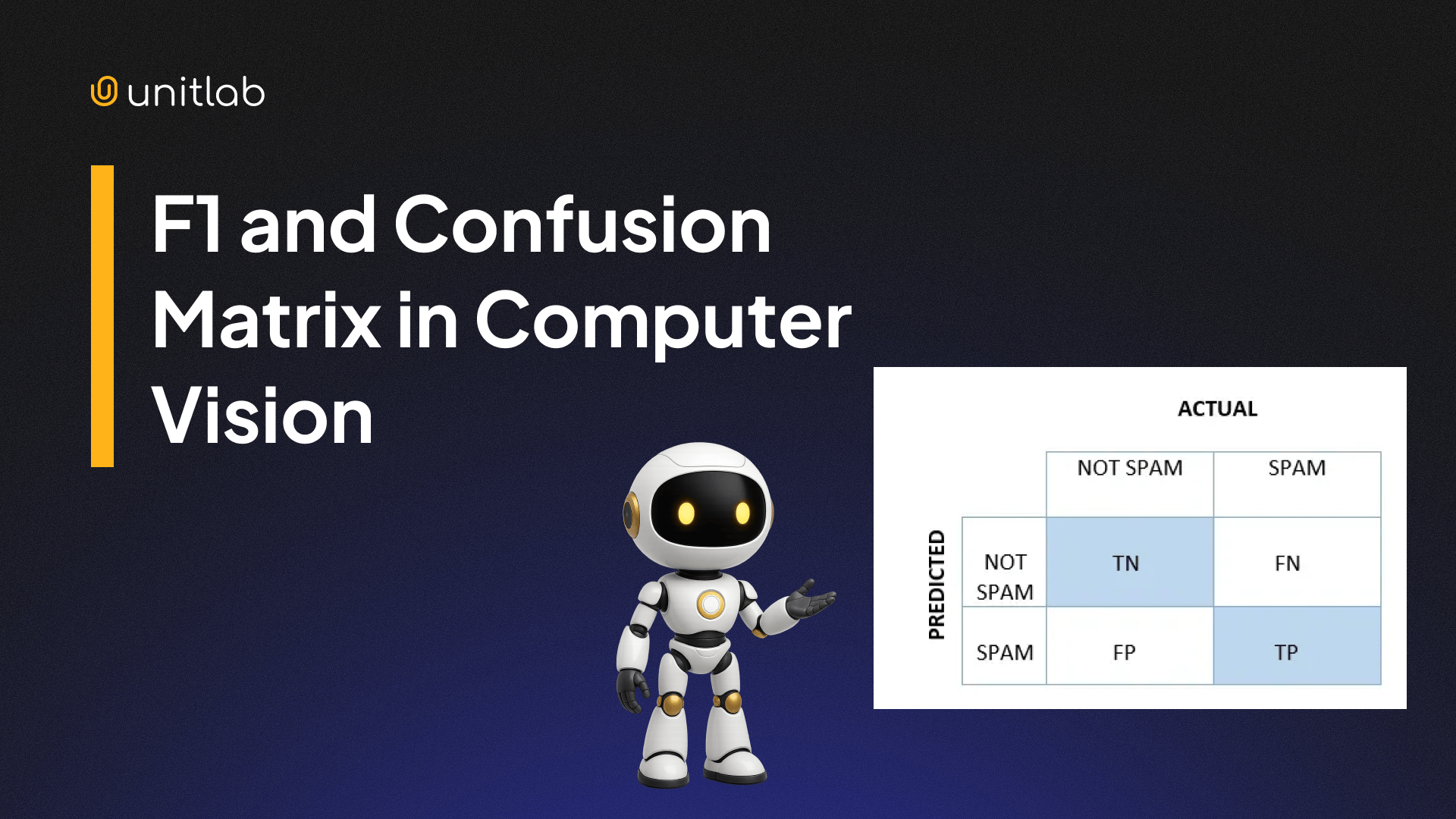 unitlab

F1 and Confusion Matrix in Computer Vision

ACTUAL

PREDICTED

| | NOT SPAM | SPAM |
|---|---|---|
| NOT SPAM | TN | FN |
| SPAM | FP | TP |